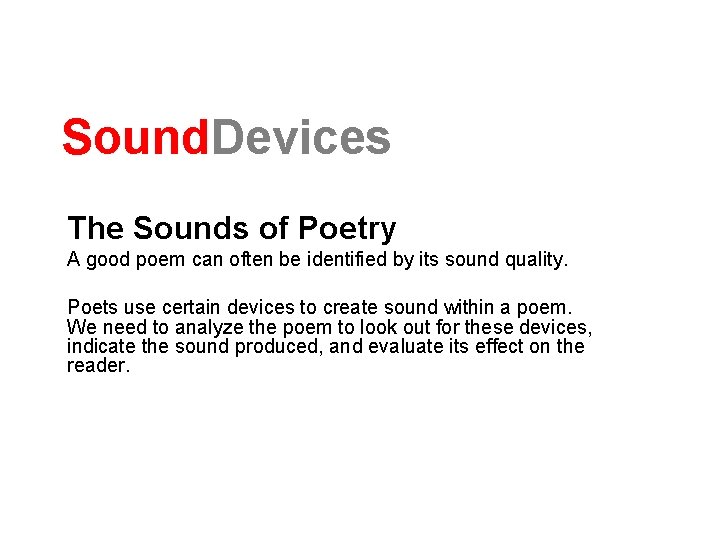 SoundDevices

The Sounds of Poetry
A good poem can often be identified by its sound quality.

Poets use certain devices to create sound within a poem. We need to analyze the poem to look out for these devices, indicate the sound produced, and evaluate its effect on the reader.